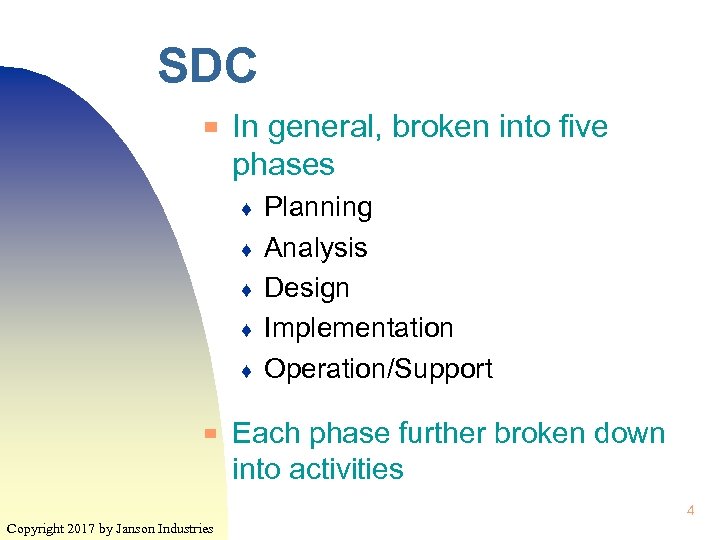 SDC

In general, broken into five phases

Planning
Analysis
Design
Implementation
Operation/Support

Each phase further broken down into activities

4

Copyright 2017 by Janson Industries